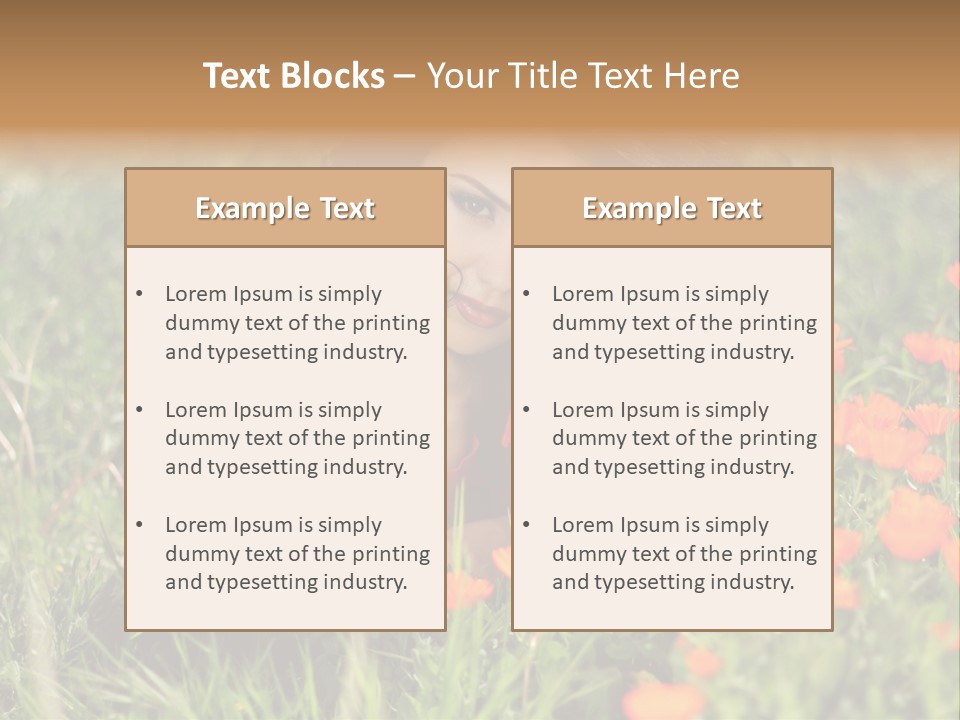 Text Blocks – Your Title Text Here

Example Text

• Lorem Ipsum is simply dummy text of the printing and typesetting industry.

• Lorem Ipsum is simply dummy text of the printing and typesetting industry.

• Lorem Ipsum is simply dummy text of the printing and typesetting industry.

Example Text

• Lorem Ipsum is simply dummy text of the printing and typesetting industry.

• Lorem Ipsum is simply dummy text of the printing and typesetting industry.

• Lorem Ipsum is simply dummy text of the printing and typesetting industry.